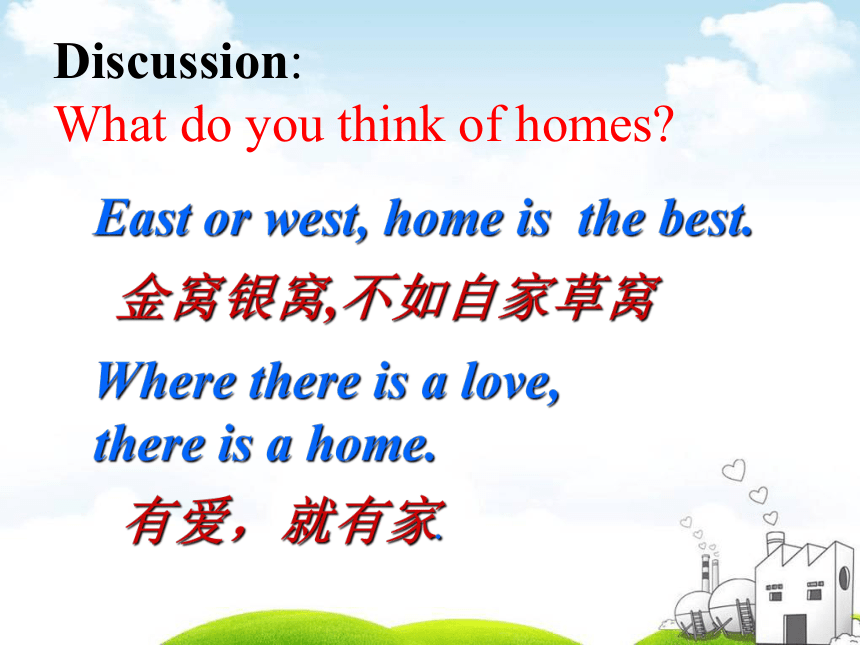 Discussion:
What do you think of homes?

East or west, home is the best.

金窝银窝,不如自家草窝

Where there is a love, there is a home.

有爱，就有家.